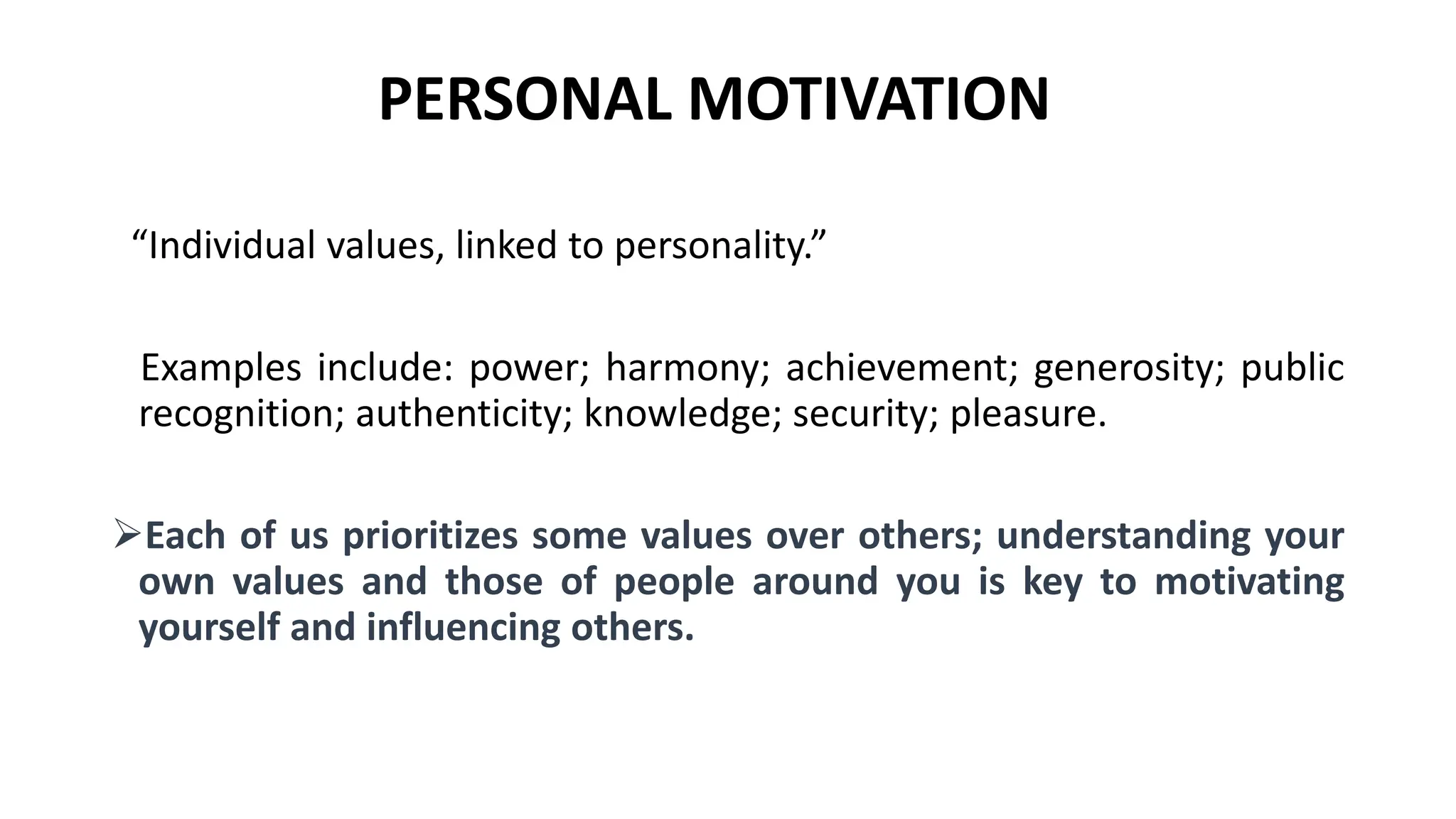 PERSONAL MOTIVATION

“Individual values, linked to personality.”

Examples include: power; harmony; achievement; generosity; public recognition; authenticity; knowledge; security; pleasure.

➢Each of us prioritizes some values over others; understanding your own values and those of people around you is key to motivating yourself and influencing others.